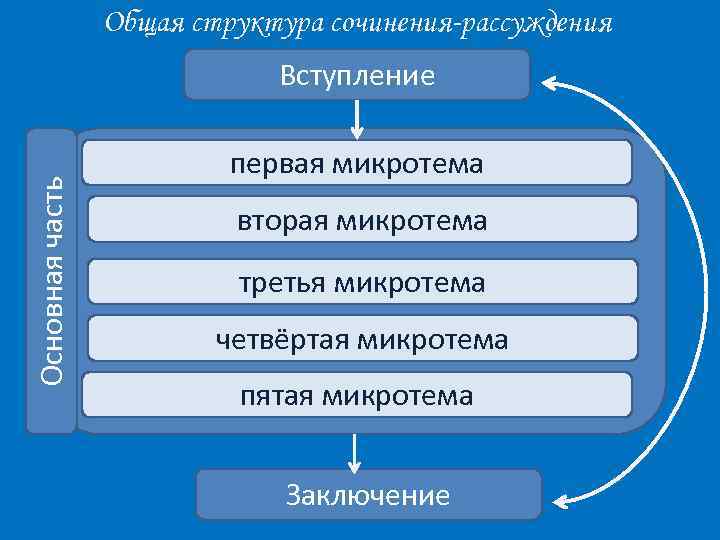 Общая структура сочинения-рассуждения

Вступление

Основная часть

первая микротема

вторая микротема

третья микротема

четвёртая микротема

пятая микротема

Заключение